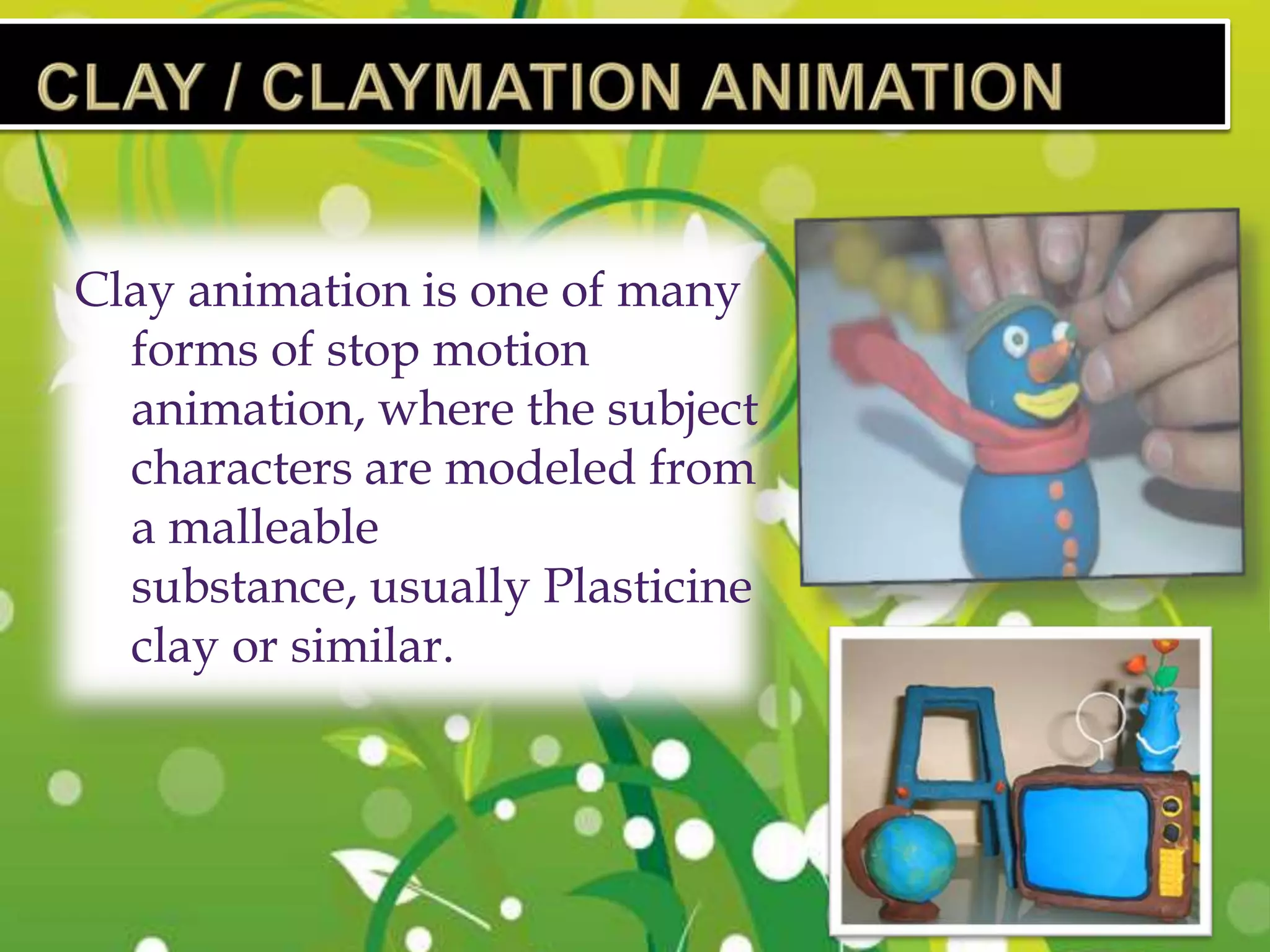 CLAY / CLAYMATION ANIMATION

Clay animation is one of many forms of stop motion animation, where the subject characters are modeled from a malleable substance, usually Plasticine clay or similar.